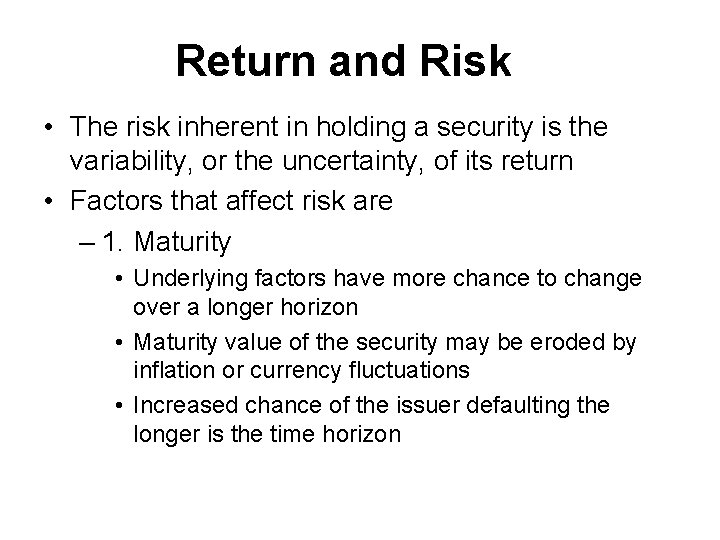 Return and Risk

• The risk inherent in holding a security is the variability, or the uncertainty, of its return

• Factors that affect risk are

– 1. Maturity

• Underlying factors have more chance to change over a longer horizon

• Maturity value of the security may be eroded by inflation or currency fluctuations

• Increased chance of the issuer defaulting the longer is the time horizon